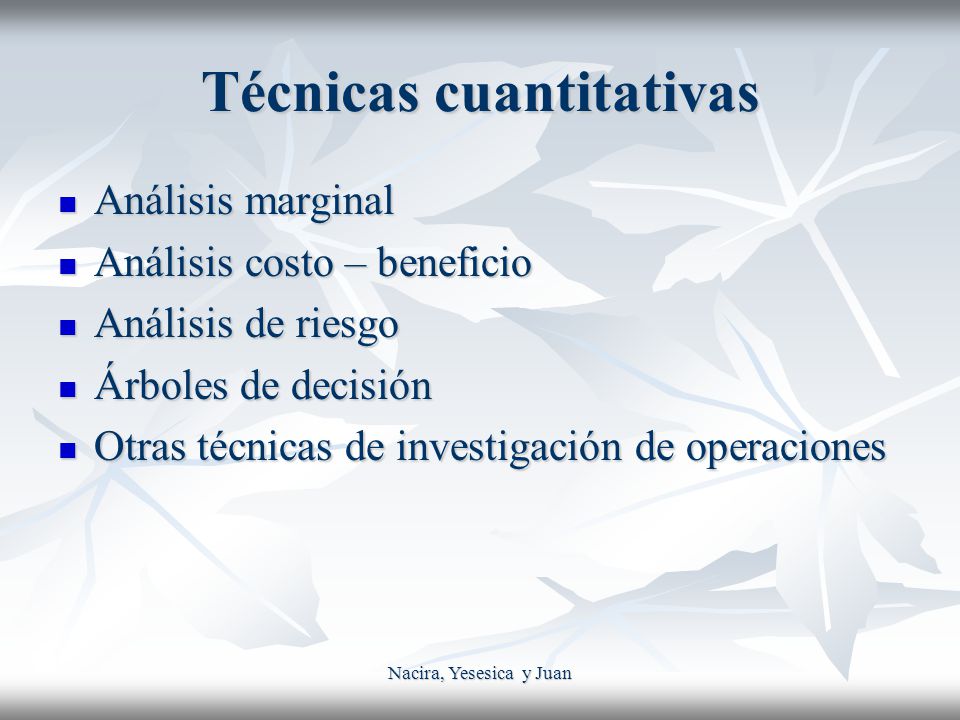 Técnicas cuantitativas

- Análisis marginal
- Análisis costo – beneficio
- Análisis de riesgo
- Árboles de decisión
- Otras técnicas de investigación de operaciones

Nacira, Yesesica y Juan